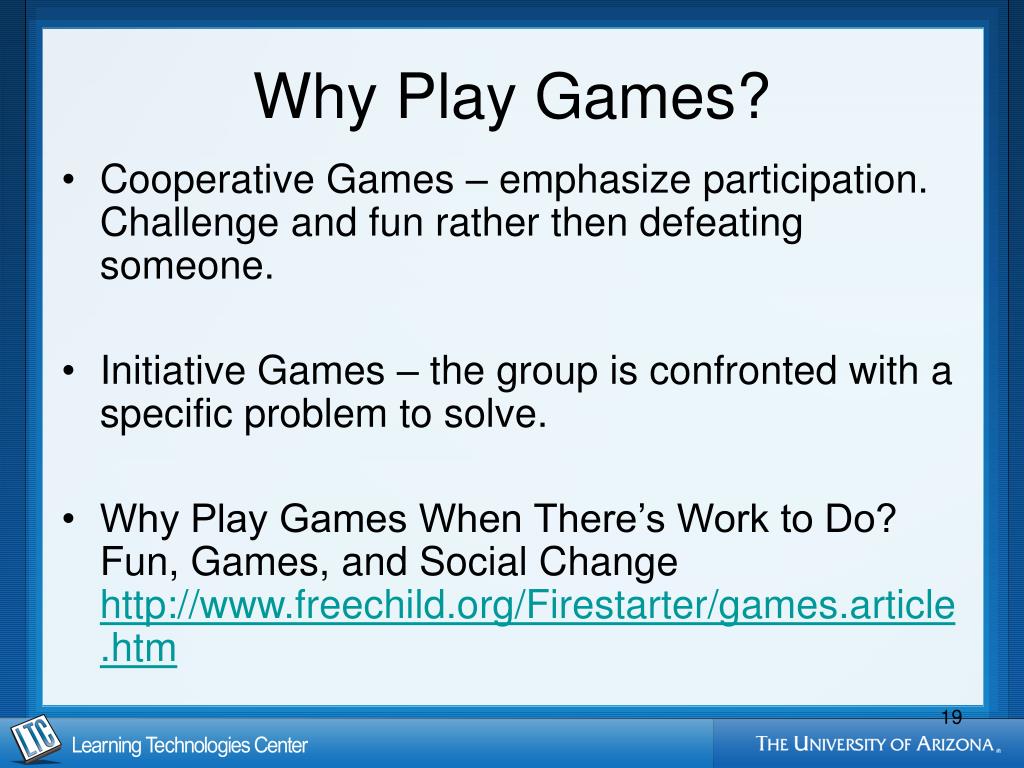 Why Play Games?

• Cooperative Games – emphasize participation. Challenge and fun rather then defeating someone.

• Initiative Games – the group is confronted with a specific problem to solve.

• Why Play Games When There's Work to Do? Fun, Games, and Social Change http://www.freechild.org/Firestarter/games.article.htm

19

LTC Learning Technologies Center

THE UNIVERSITY OF ARIZONA®